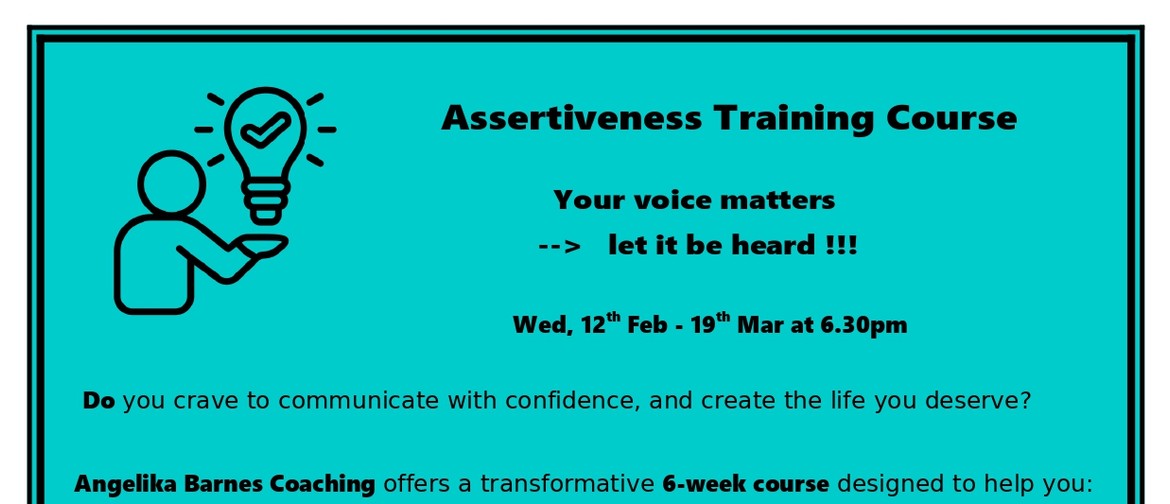 Assertiveness Training Course

Your voice matters

--> let it be heard !!!

Wed, 12$^{th}$ Feb - 19$^{th}$ Mar at 6.30pm

Do you crave to communicate with confidence, and create the life you deserve?

Angelika Barnes Coaching offers a transformative 6-week course designed to help you: